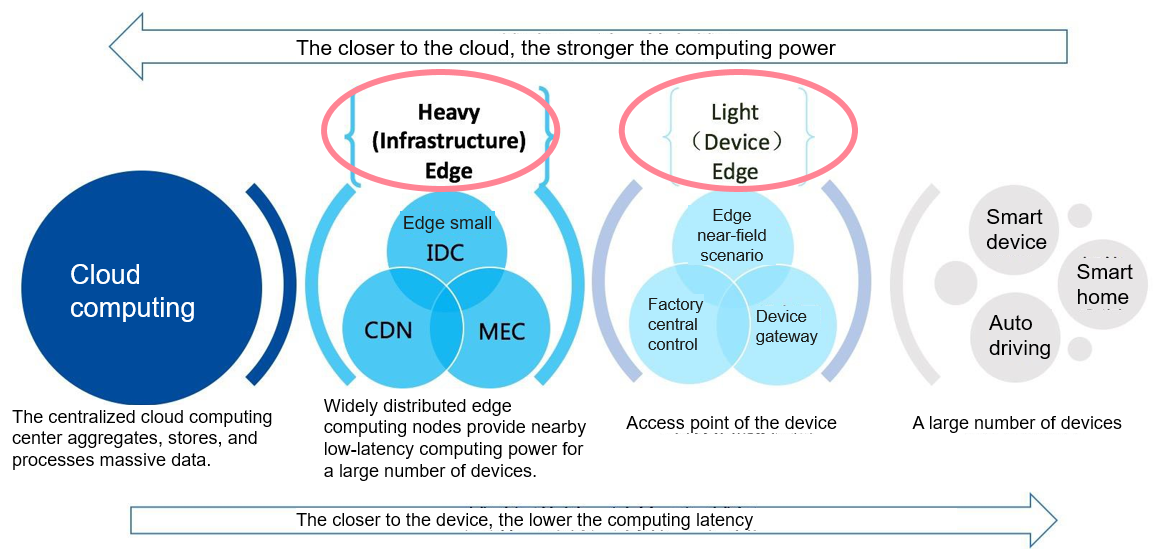 The closer to the cloud, the stronger the computing power

Heavy (Infrastructure) Edge

Light (Device) Edge

Cloud computing

Edge small IDC

CDN

MEC

Edge near-field scenario

Factory central control

Device gateway

Smart device

Smart home

Auto driving

The centralized cloud computing center aggregates, stores, and processes massive data.

Widely distributed edge computing nodes provide nearby low-latency computing power for a large number of devices.

Access point of the device

A large number of devices

The closer to the device, the lower the computing latency